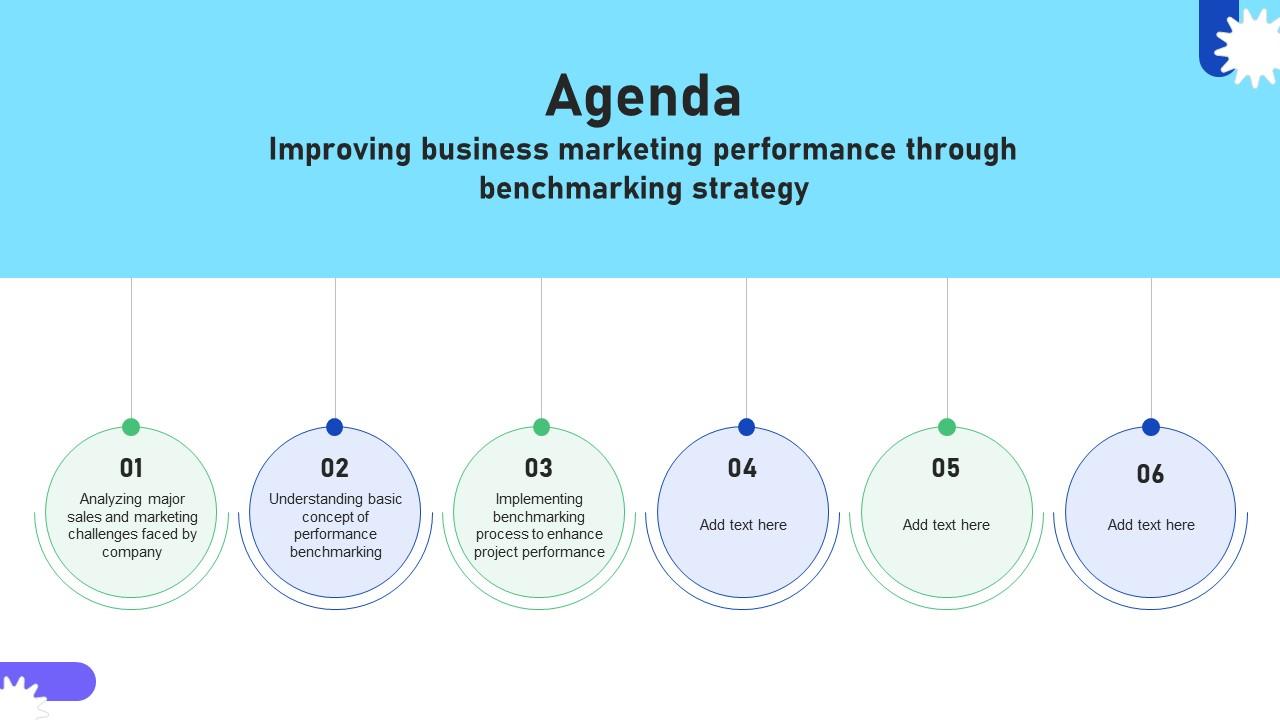 Agenda
Improving business marketing performance through benchmarking strategy

01
Analyzing major sales and marketing challenges faced by company

02
Understanding basic concept of performance benchmarking

03
Implementing benchmarking process to enhance project performance

04
Add text here

05
Add text here

06
Add text here